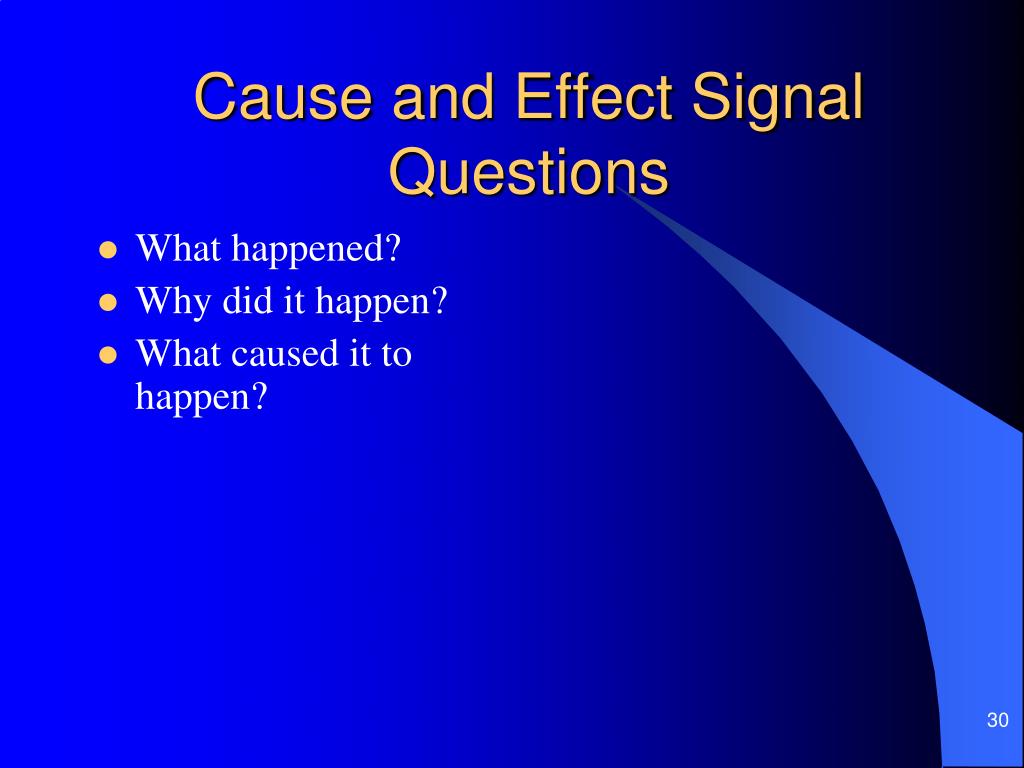 Cause and Effect Signal Questions

- What happened?
- Why did it happen?
- What caused it to happen?

30